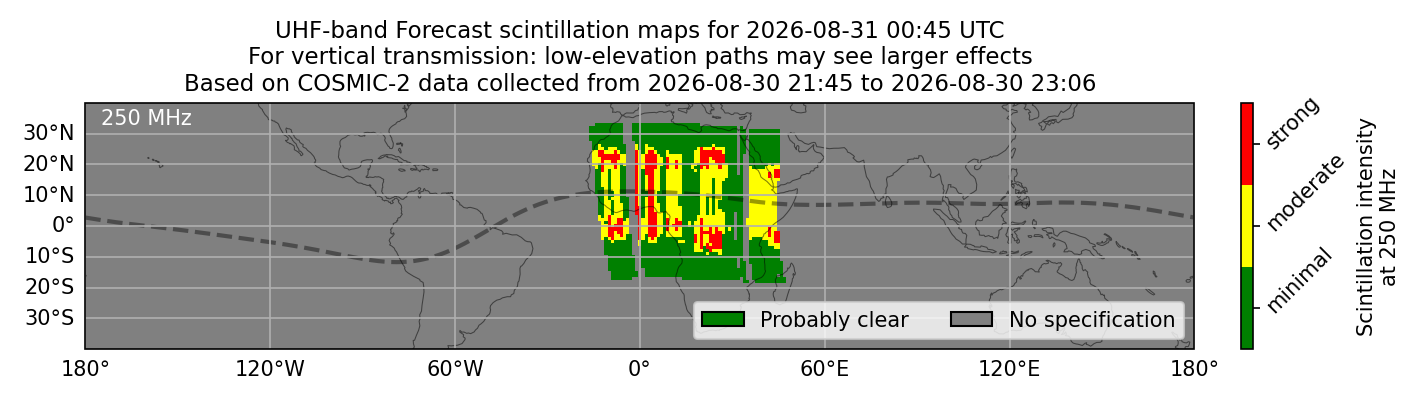 UHF-band Forecast scintillation maps for 2026-08-31 00:45 UTC
For vertical transmission: low-elevation paths may see larger effects
Based on COSMIC-2 data collected from 2026-08-30 21:45 to 2026-08-30 23:06

250 MHz

30°N
20°N
10°N
0°
10°S
20°S
30°S

180°
120°W
60°W
0°
60°E
120°E
180°

Probably clear
No specification

strong
moderate
minimal

Scintillation intensity at 250 MHz